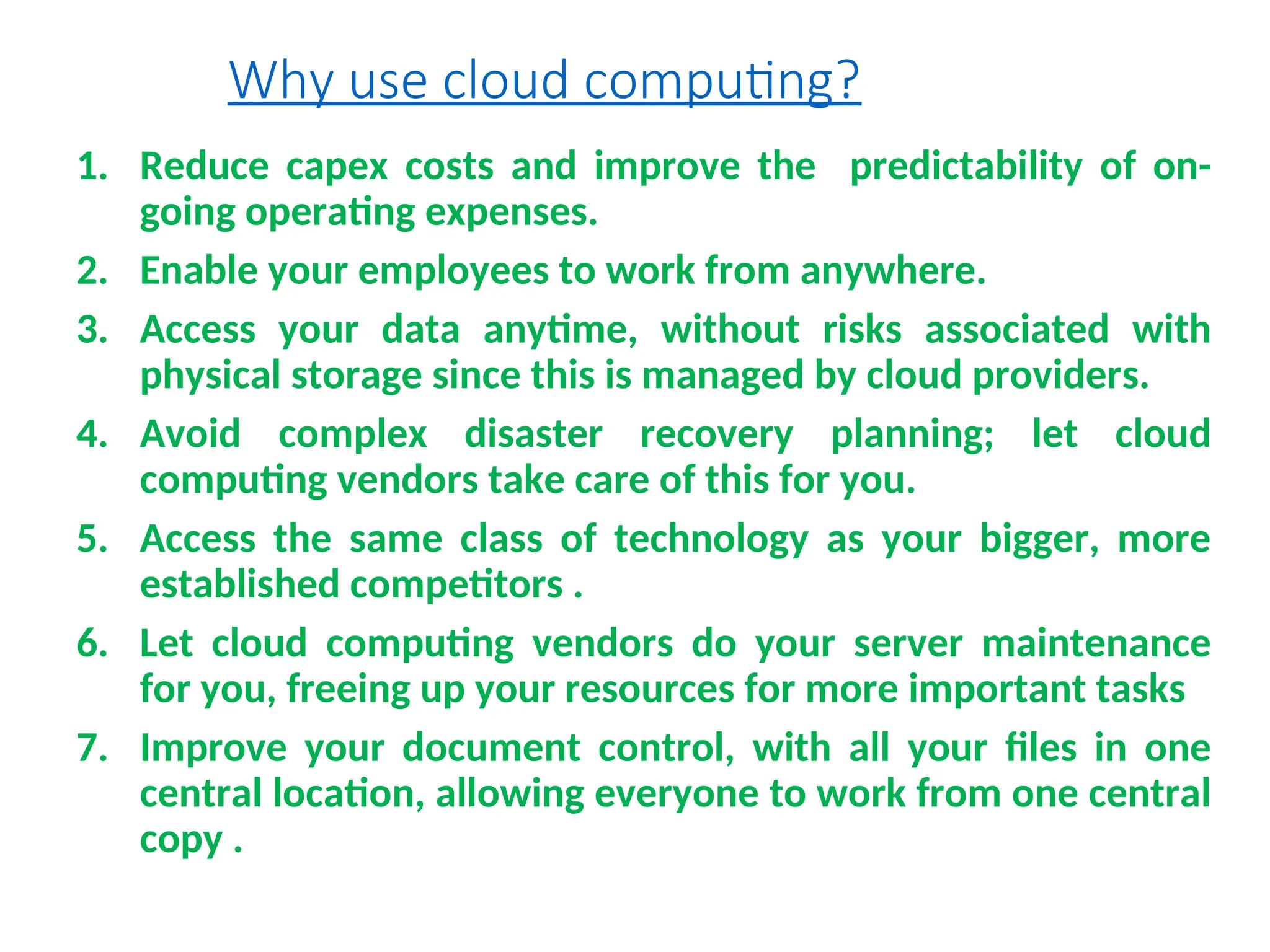 Why use cloud computing?

1. Reduce capex costs and improve the predictability of on-going operating expenses.
2. Enable your employees to work from anywhere.
3. Access your data anytime, without risks associated with physical storage since this is managed by cloud providers.
4. Avoid complex disaster recovery planning; let cloud computing vendors take care of this for you.
5. Access the same class of technology as your bigger, more established competitors .
6. Let cloud computing vendors do your server maintenance for you, freeing up your resources for more important tasks
7. Improve your document control, with all your files in one central location, allowing everyone to work from one central copy .